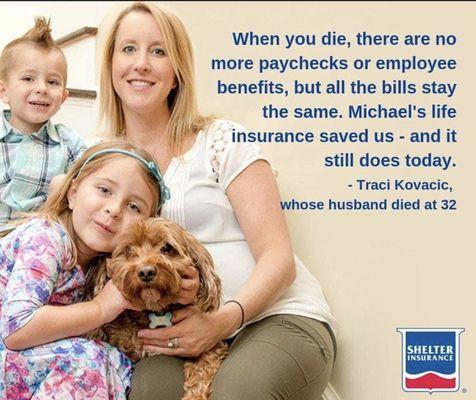 When you die, there are no more paychecks or employee benefits, but all the bills stay the same. Michael's life insurance saved us - and it still does today.

- Traci Kovacic, whose husband died at 32

SHELTER INSURANCE